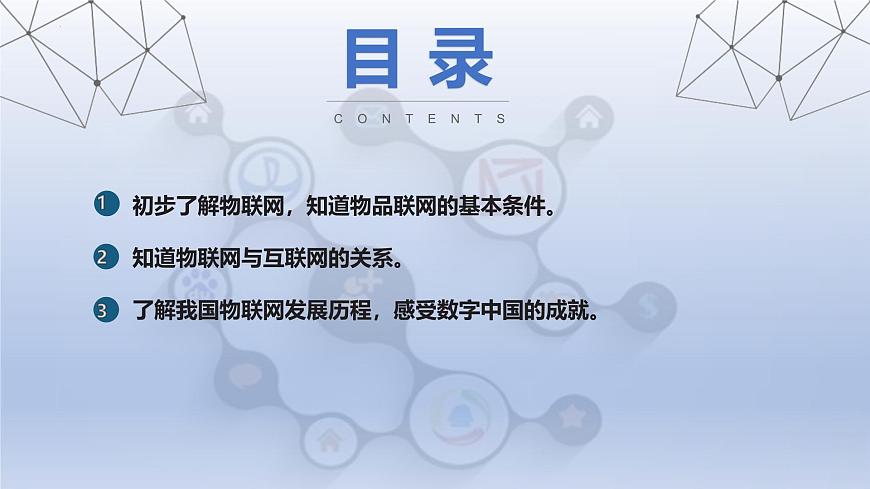 目录

CONTENTS

1 初步了解物联网，知道物品联网的基本条件。

2 知道物联网与互联网的关系。

3 了解我国物联网发展历程，感受数字中国的成就。